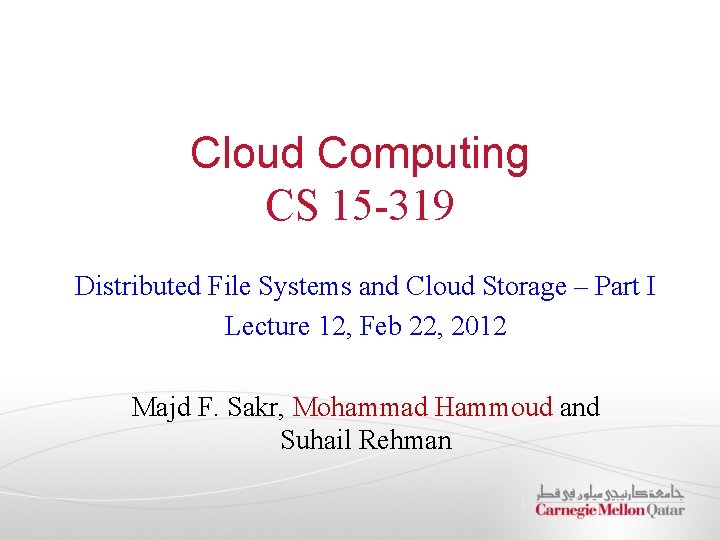 Cloud Computing
CS 15-319

Distributed File Systems and Cloud Storage – Part I
Lecture 12, Feb 22, 2012

Majd F. Sakr, Mohammad Hammoud and Suhail Rehman

1

جامعة كارنيجي ميلون في قطر
Carnegie Mellon Qatar